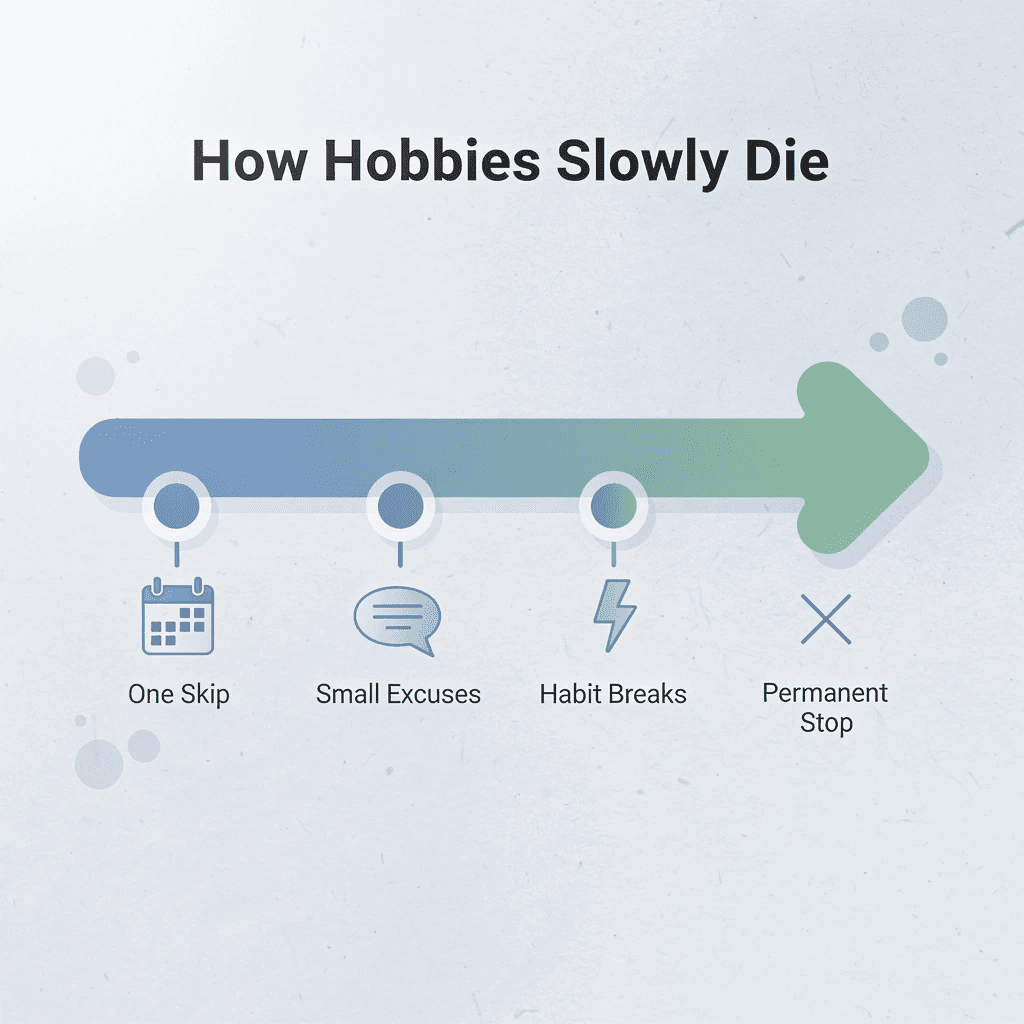 How Hobbies Slowly Die

One Skip

Small Excuses

Habit Breaks

Permanent Stop